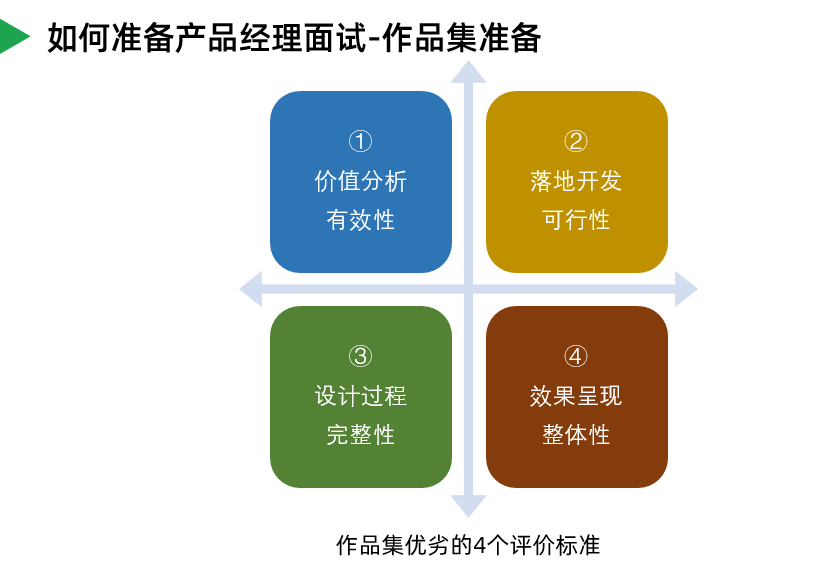 如何准备产品经理面试-作品集准备

①
价值分析
有效性

②
落地开发
可行性

③
设计过程
完整性

④
效果呈现
整体性

作品集优劣的4个评价标准